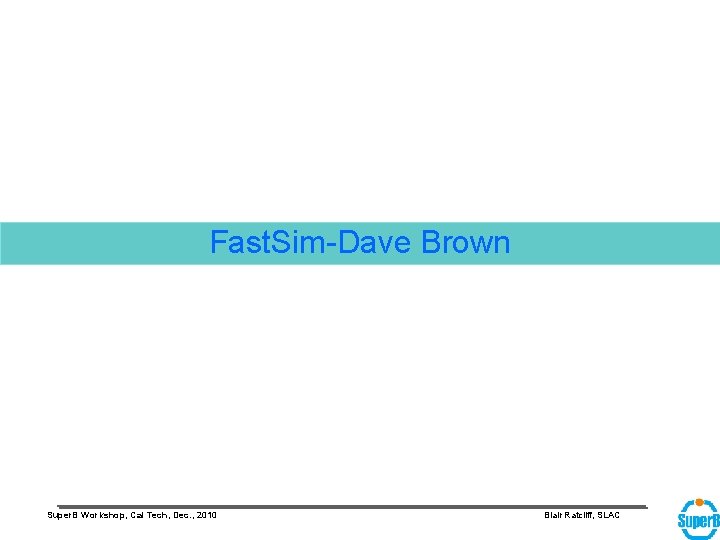 FastSim-Dave Brown

SuperB Workshop, Cal Tech, Dec., 2010

Blair Ratcliff, SLAC

SuperB